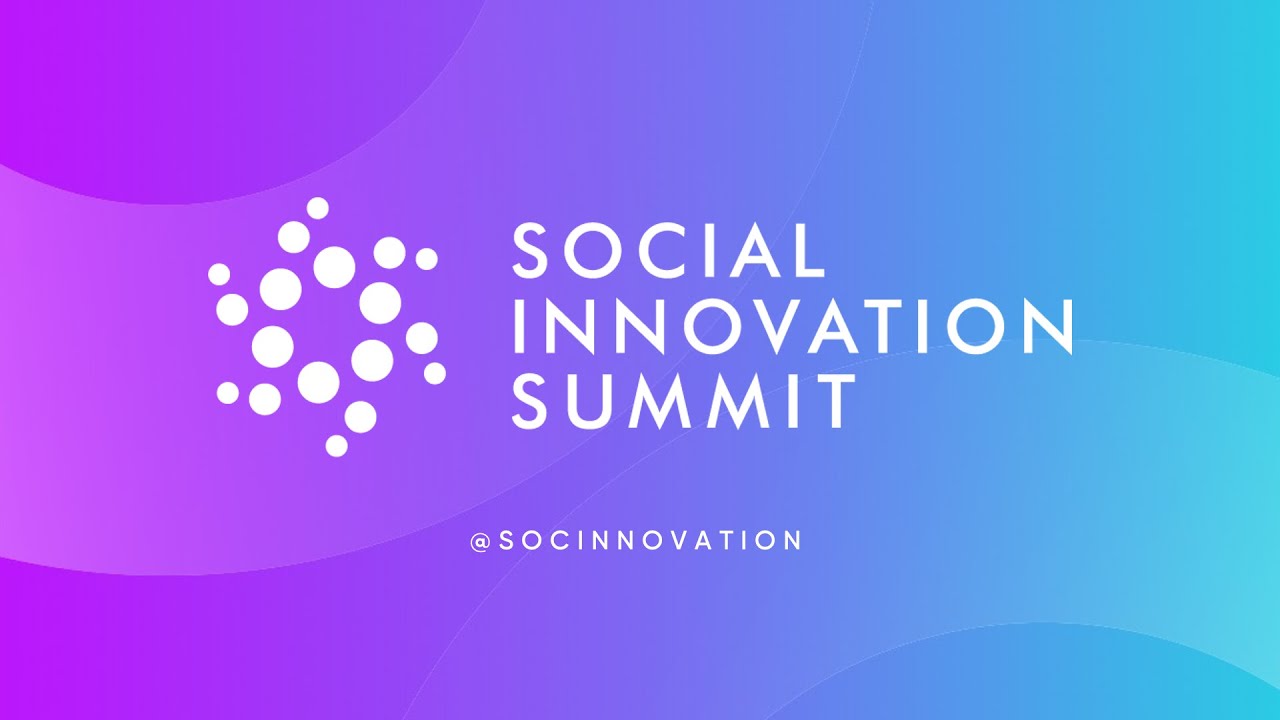 SOCIAL
INNOVATION
SUMMIT

@SOCINNOVATION